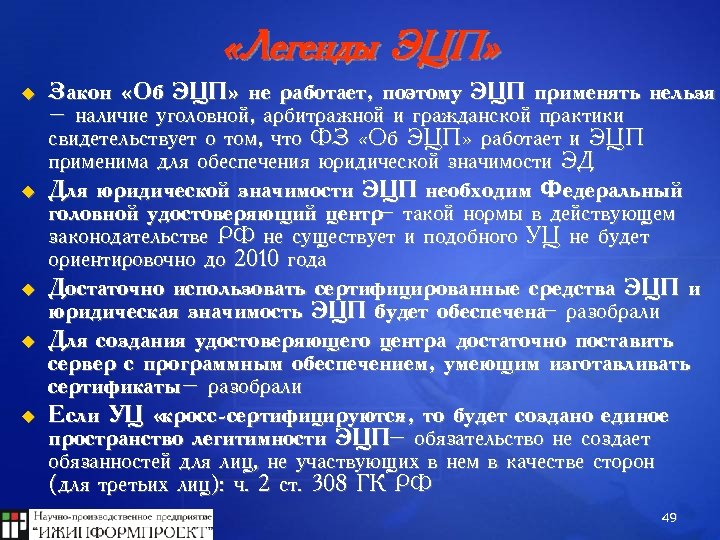 «Легенды ЭЦП»

Закон «Об ЭЦП» не работает, поэтому ЭЦП применять нельзя – наличие уголовной, арбитражной и гражданской практики свидетельствует о том, что ФЗ «Об ЭЦП» работает и ЭЦП применима для обеспечения юридической значимости ЭД

Для юридической значимости ЭЦП необходим Федеральный головной удостоверяющий центр– такой нормы в действующем законодательстве РФ не существует и подобного УЦ не будет ориентировочно до 2010 года

Достаточно использовать сертифицированные средства ЭЦП и юридическая значимость ЭЦП будет обеспечена– разобрали

Для создания удостоверяющего центра достаточно поставить сервер с программным обеспечением, умеющим изготавливать сертификаты– разобрали

Если УЦ «кросс-сертифицируются, то будет создано единое пространство легитимности ЭЦП– обязательство не создает обязанностей для лиц, не участвующих в нем в качестве сторон (для третьих лиц): ч. 2 ст. 308 ГК РФ

Научно-производственное предприятие
"ИЖИНФОРМПРОЕКТ"

49